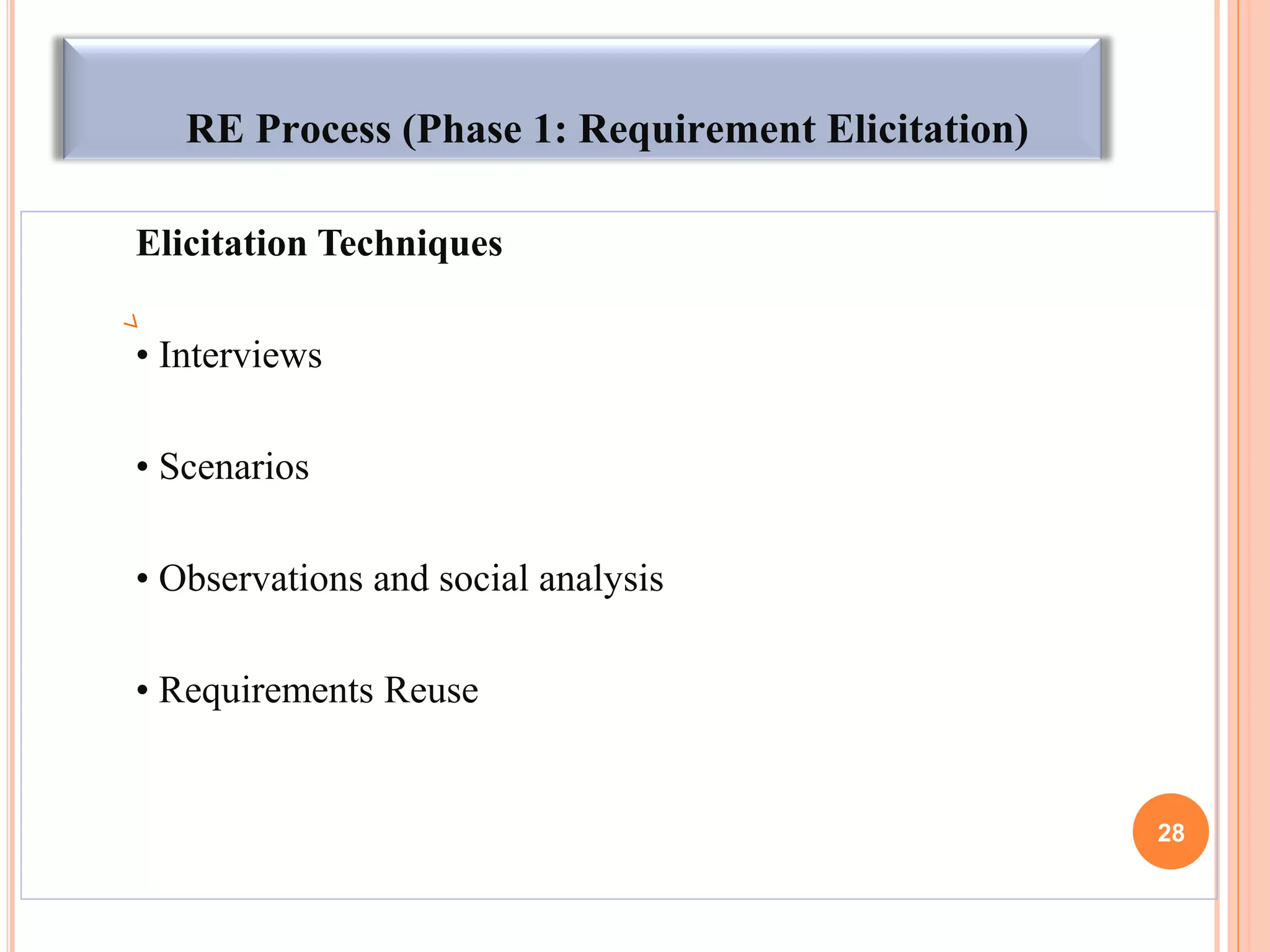 RE Process (Phase 1: Requirement Elicitation)

Elicitation Techniques

• Interviews

• Scenarios

• Observations and social analysis

• Requirements Reuse

28